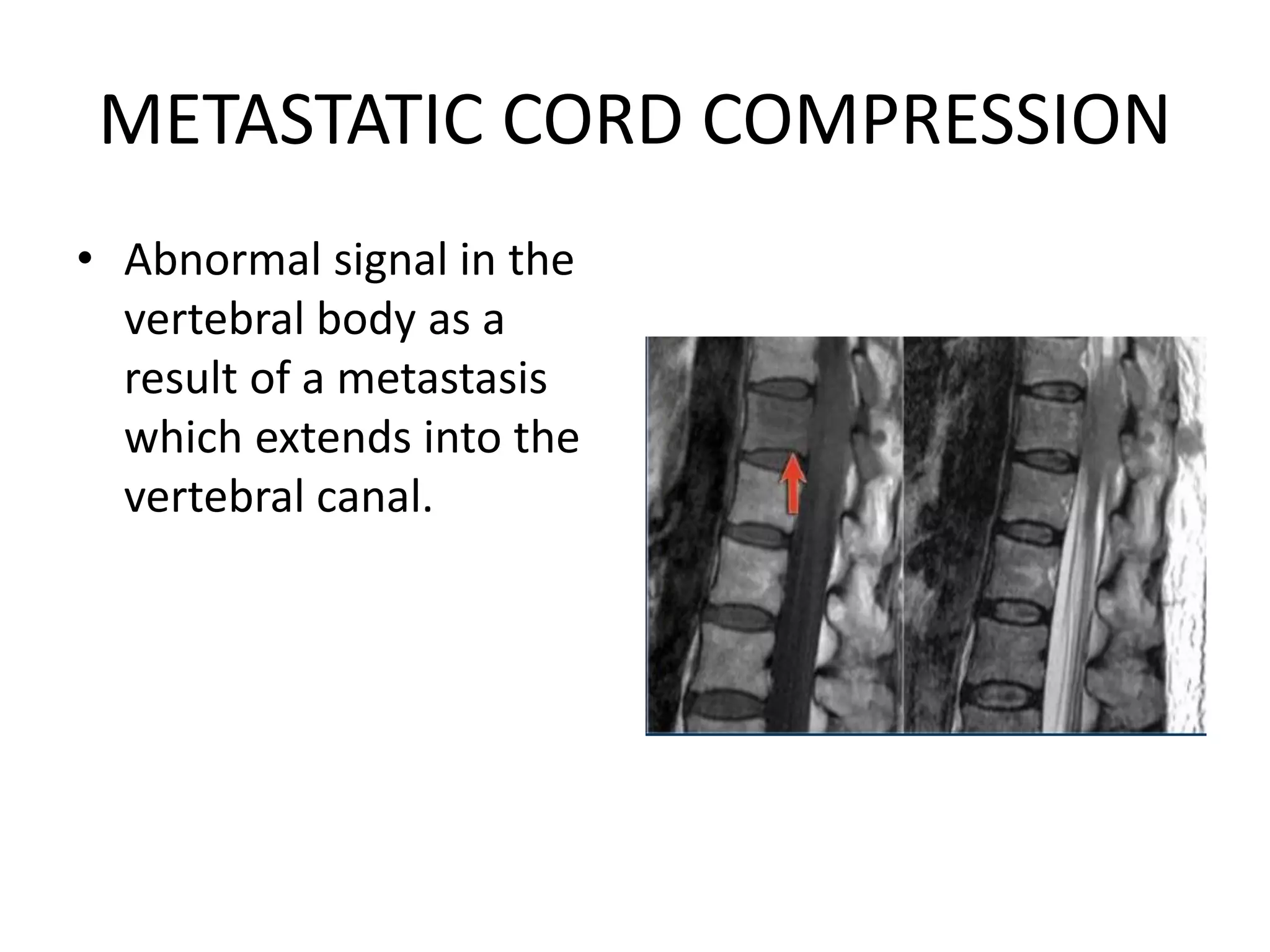 METASTATIC CORD COMPRESSION

• Abnormal signal in the vertebral body as a result of a metastasis which extends into the vertebral canal.